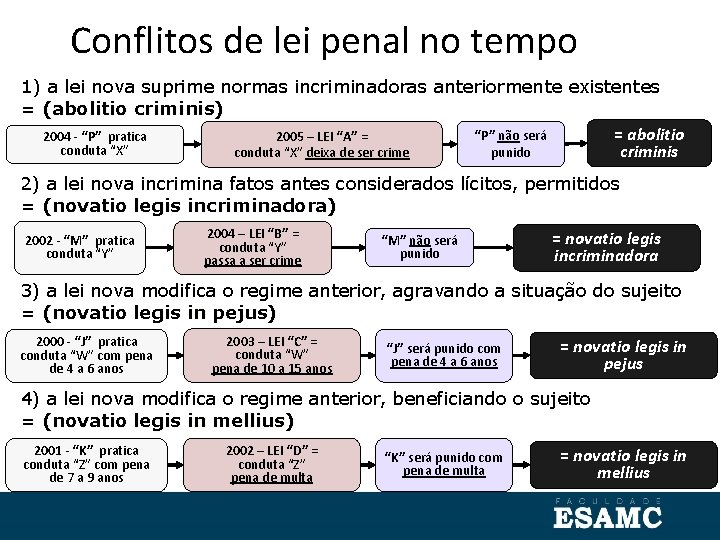 Conflitos de lei penal no tempo

1) a lei nova suprime normas incriminadoras anteriormente existentes = (abolitio criminis)

2004 - "P" pratica conduta "X"

2005 – LEI "A" = conduta "X" deixa de ser crime

"P" não será punido

= abolitio criminis

2) a lei nova incrimina fatos antes considerados lícitos, permitidos = (novatio legis incriminadora)

2002 - "M" pratica conduta "Y"

2004 – LEI "B" = conduta "Y" passa a ser crime

"M" não será punido

= novatio legis incriminadora

3) a lei nova modifica o regime anterior, agravando a situação do sujeito = (novatio legis in pejus)

2000 - "J" pratica conduta "W" com pena de 4 a 6 anos

2003 – LEI "C" = conduta "W" pena de 10 a 15 anos

"J" será punido com pena de 4 a 6 anos

= novatio legis in pejus

4) a lei nova modifica o regime anterior, beneficiando o sujeito = (novatio legis in mellius)

2001 - "K" pratica conduta "Z" com pena de 7 a 9 anos

2002 – LEI "D" = conduta "Z" pena de multa

"K" será punido com pena de multa

= novatio legis in mellius

FACULDADE
ESAMC